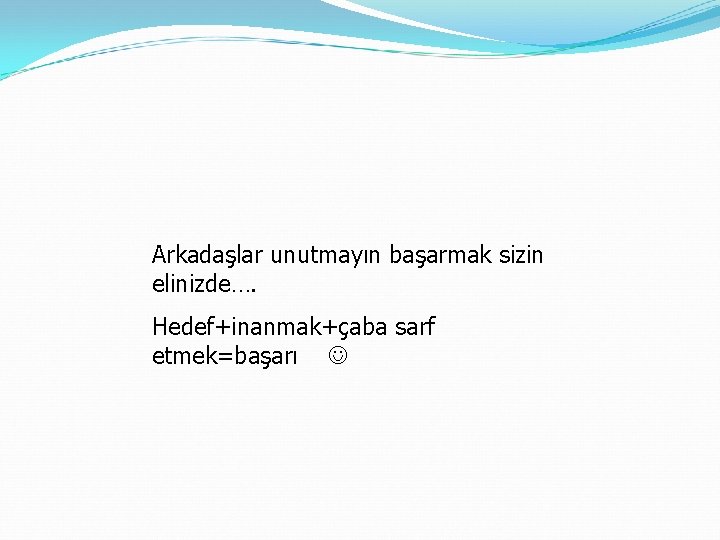 Arkadaşlar unutmayın başarmak sizin elinizde….

Hedef+inanmak+çaba sarf etmek=başarı ☺